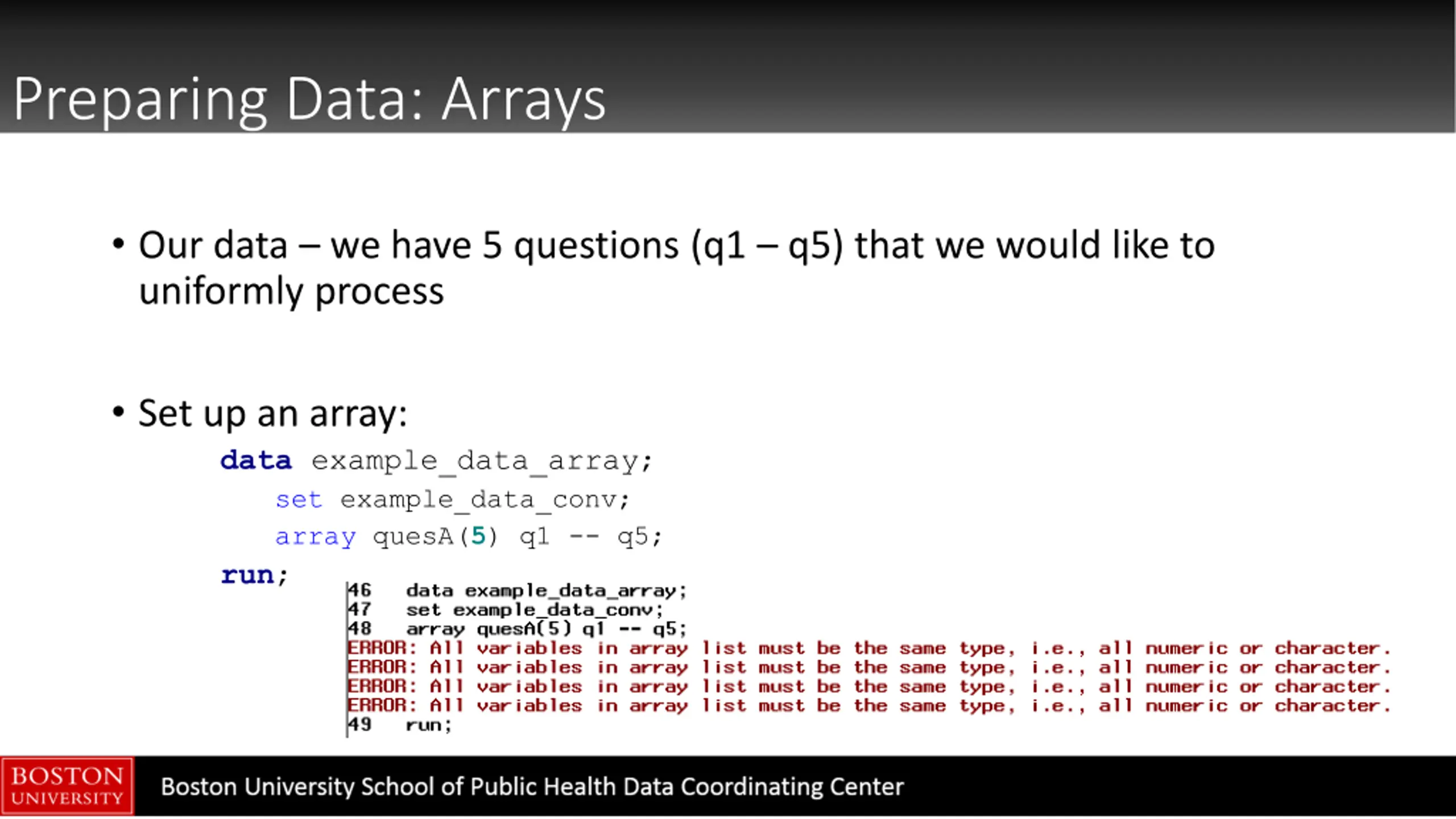 Preparing Data: Arrays

• Our data – we have 5 questions (q1 – q5) that we would like to uniformly process

• Set up an array:

data example_data_array;
set example_data_conv;
array quesA(5) q1 -- q5;
run;

46 data example_data_array;
47 set example_data_conv;
48 array quesA(5) q1 -- q5;
ERROR: All variables in array list must be the same type, i.e., all numeric or character.
ERROR: All variables in array list must be the same type, i.e., all numeric or character.
ERROR: All variables in array list must be the same type, i.e., all numeric or character.
ERROR: All variables in array list must be the same type, i.e., all numeric or character.
49 run;

BOSTON UNIVERSITY

Boston University School of Public Health Data Coordinating Center